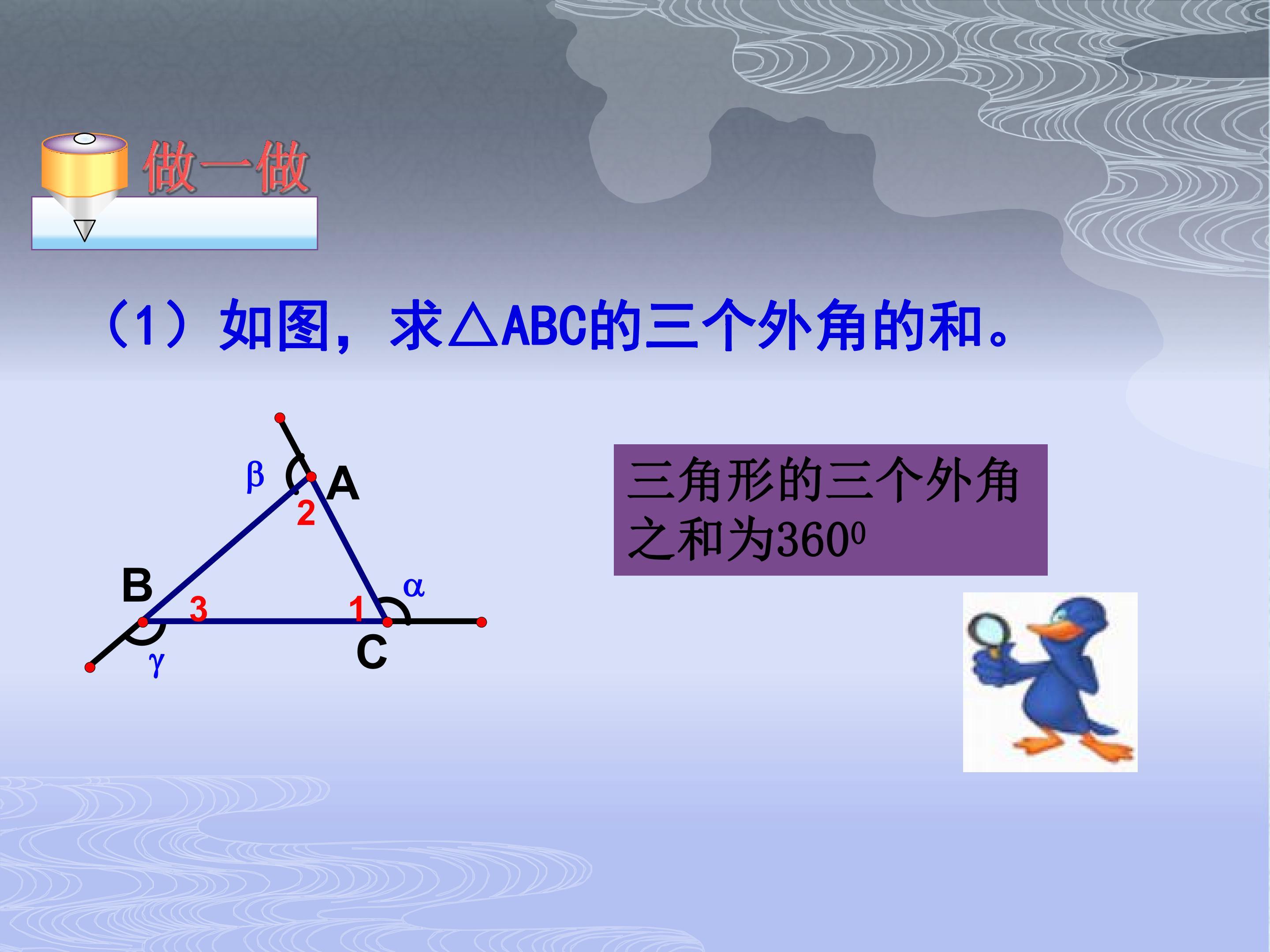 做一做

（1）如图，求△ABC的三个外角的和。

β
A
2
B
3
1
α
C
γ

三角形的三个外角之和为$360^0$